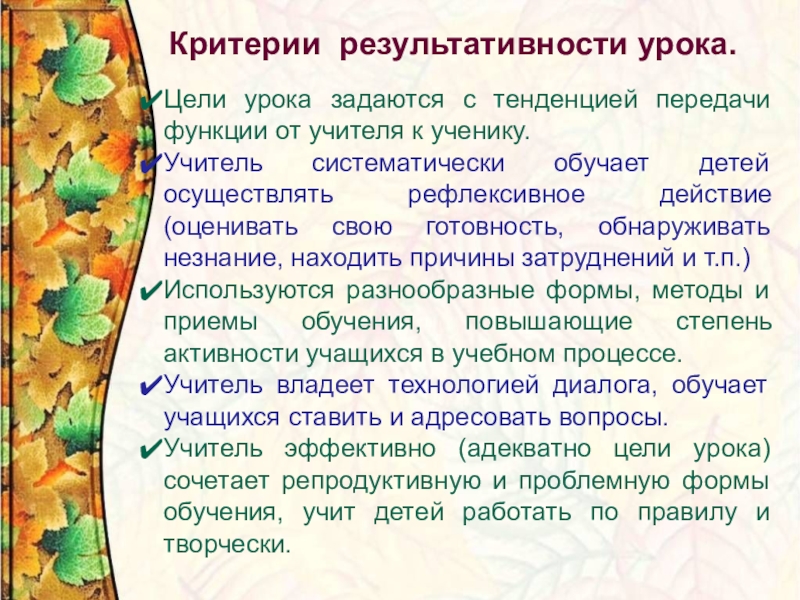 Критерии результативности урока.

✔Цели урока задаются с тенденцией передачи функции от учителя к ученику.

✔Учитель систематически обучает детей осуществлять рефлексивное действие (оценивать свою готовность, обнаруживать незнание, находить причины затруднений и т.п.)

✔Используются разнообразные формы, методы и приемы обучения, повышающие степень активности учащихся в учебном процессе.

✔Учитель владеет технологией диалога, обучает учащихся ставить и адресовать вопросы.

✔Учитель эффективно (адекватно цели урока) сочетает репродуктивную и проблемную формы обучения, учит детей работать по правилу и творчески.